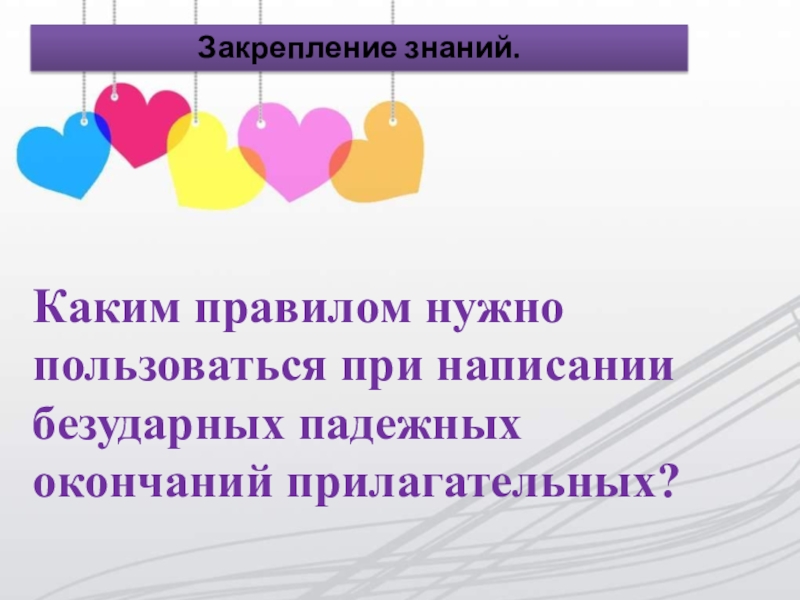 Закрепление знаний.

Каким правилом нужно пользоваться при написании безударных падежных окончаний прилагательных?